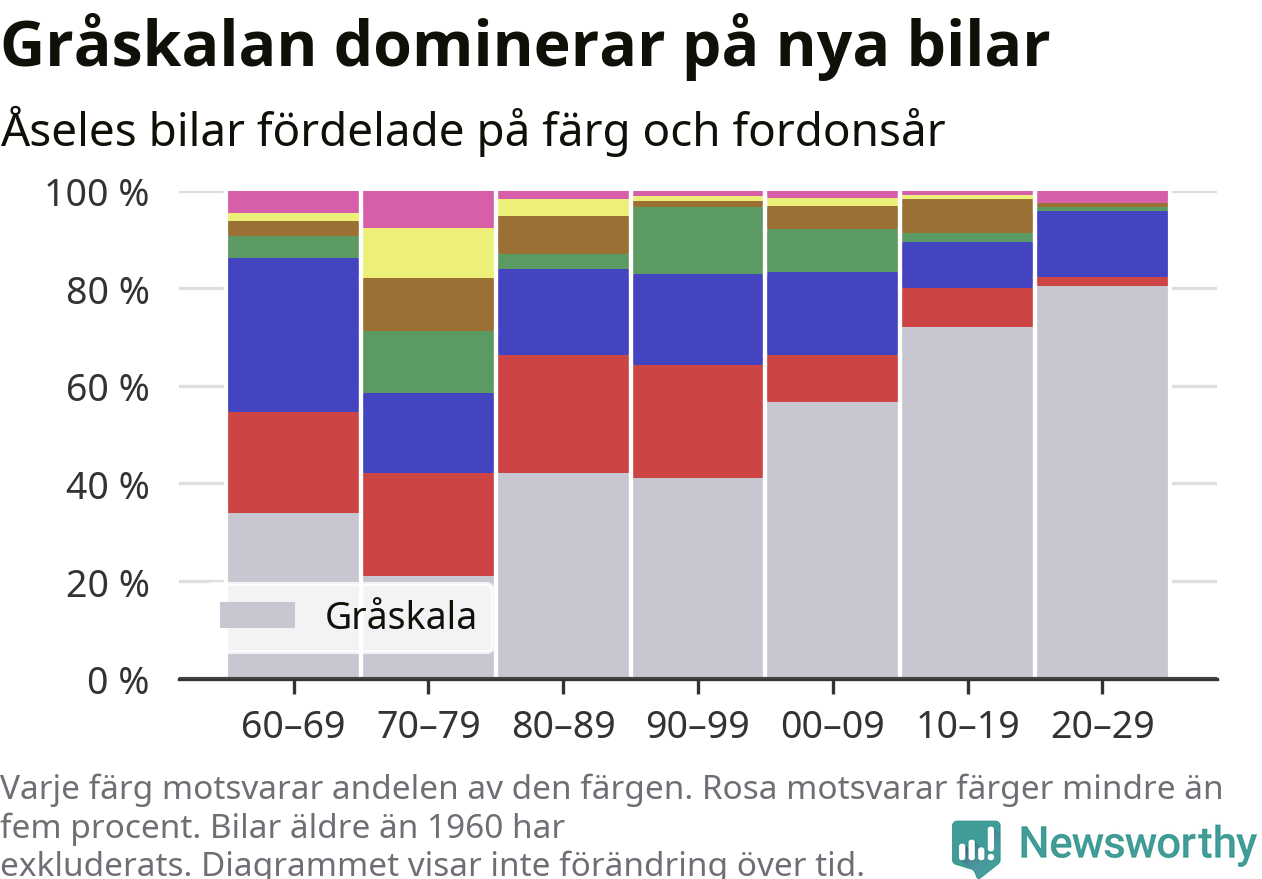 Gråskalan dominerar på nya bilar

Åseles bilar fördelade på färg och fordonsår

100 %
80 %
60 %
40 %
20 %
0 %

Gråskala

60–69
70–79
80–89
90–99
00–09
10–19
20–29

Varje färg motsvarar andelen av den färgen. Rosa motsvarar färger mindre än fem procent. Bilar äldre än 1960 har exkluderats. Diagrammet visar inte förändring över tid.

Newsworthy